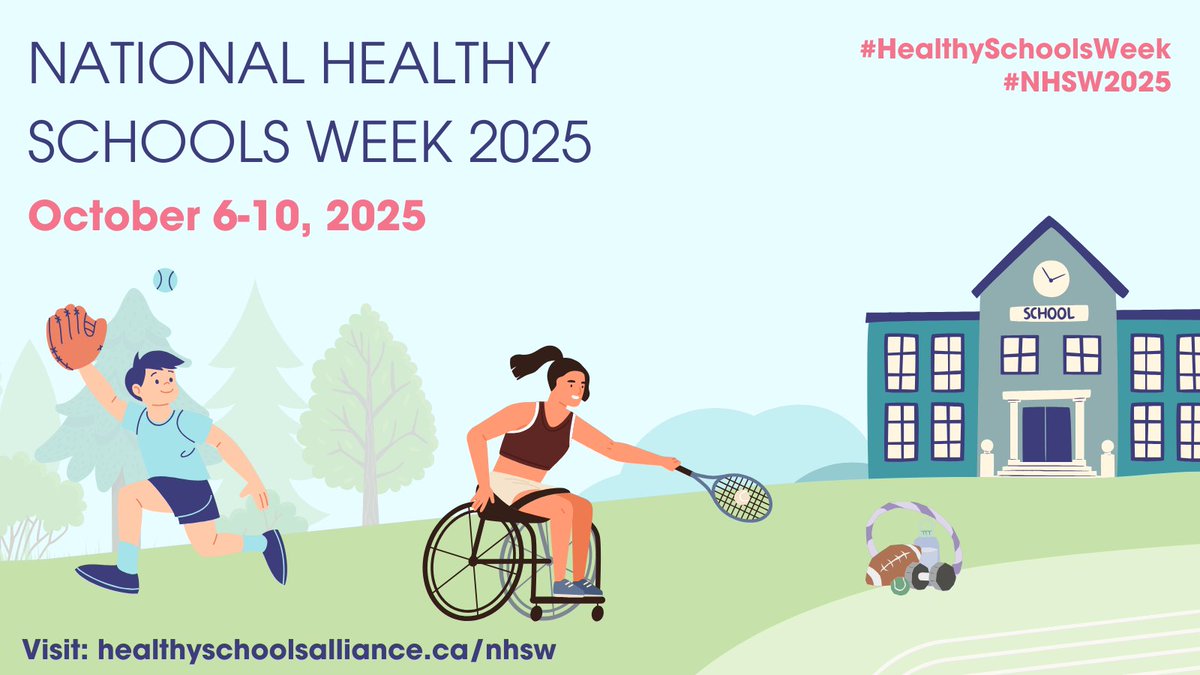 NATIONAL HEALTHY SCHOOLS WEEK 2025

October 6-10, 2025

#HealthySchoolsWeek
#NHSW2025

SCHOOL

Visit: healthyschoolsalliance.ca/nhsw